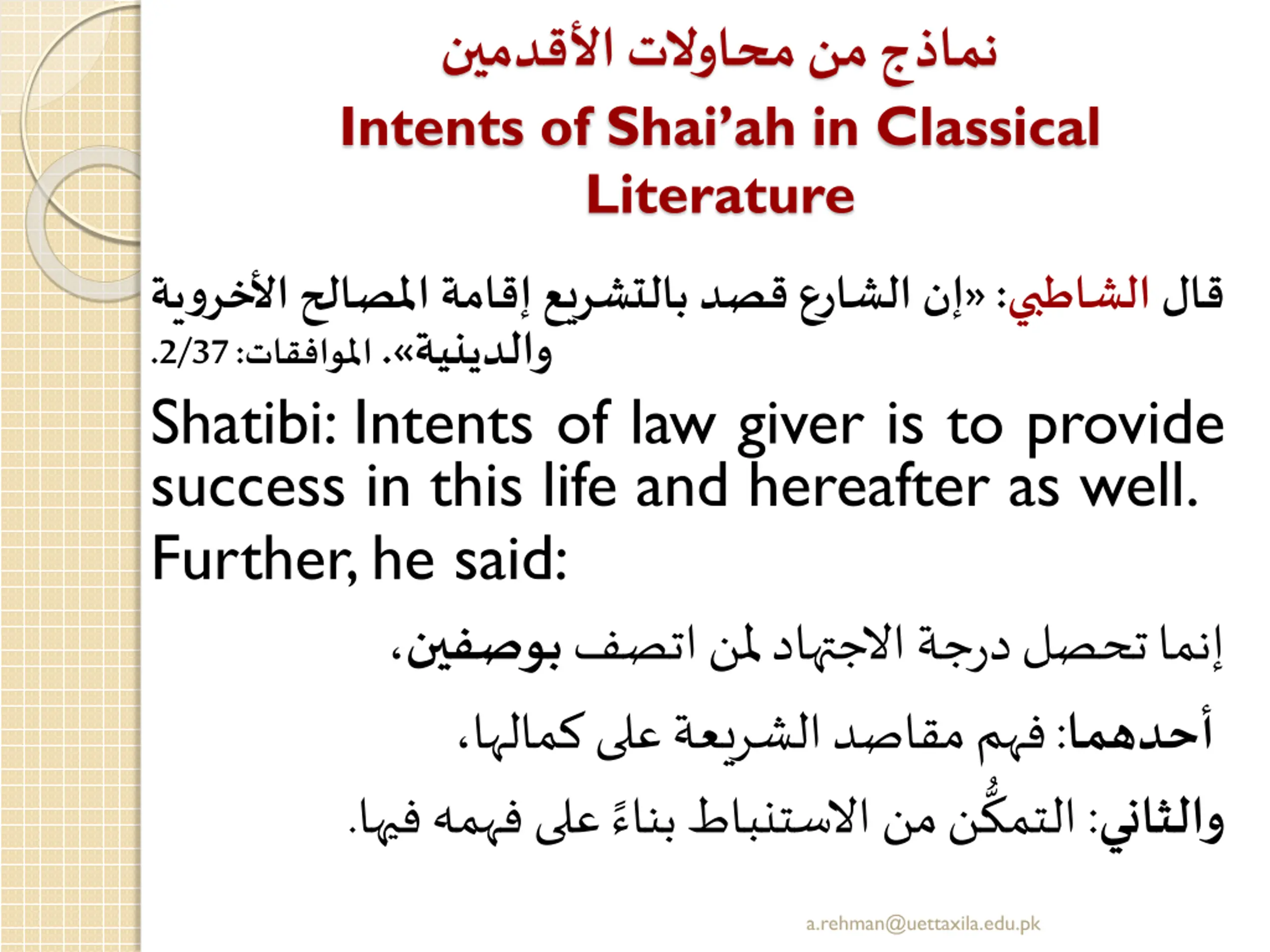 نماذج من محاولات الأقدمين

Intents of Shai'ah in Classical Literature

قال الشاطبي: «إن الشارع قصد بالتشريع إقامة المصالح الأخروية والدينية». الموافقات: 2/37.

Shatibi: Intents of law giver is to provide success in this life and hereafter as well.

Further, he said:

إنما تحصل درجة الاجتهاد لمن اتصف بوصفين،

أحدهما: فهم مقاصد الشريعة على كمالها،

والثاني: التمكُّن من الاستنباط بناءً على فهمه فيها.

a.rehman@uettaxila.edu.pk